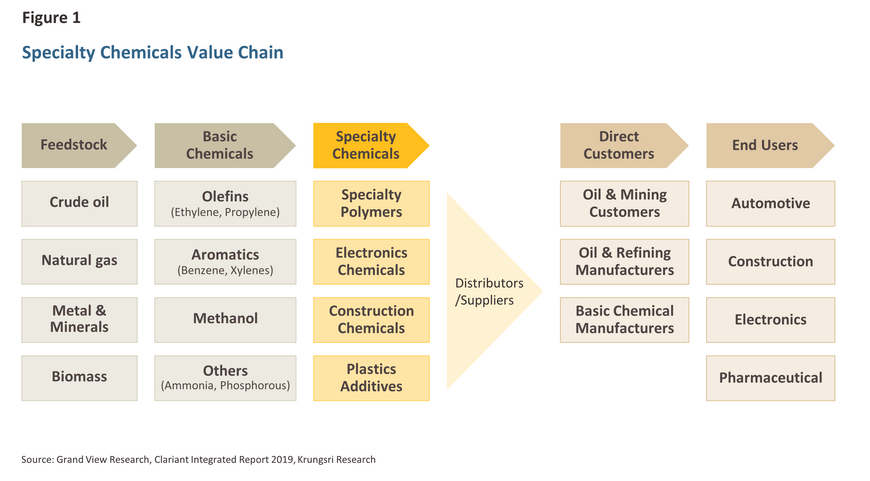 Figure 1

Specialty Chemicals Value Chain

Feedstock

Crude oil

Natural gas

Metal & Minerals

Biomass

Basic Chemicals

Olefins (Ethylene, Propylene)

Aromatics (Benzene, Xylenes)

Methanol

Others (Ammonia, Phosphorous)

Specialty Chemicals

Specialty Polymers

Electronics Chemicals

Construction Chemicals

Plastics Additives

Distributors /Suppliers

Direct Customers

Oil & Mining Customers

Oil & Refining Manufacturers

Basic Chemical Manufacturers

End Users

Automotive

Construction

Electronics

Pharmaceutical

Source: Grand View Research, Clariant Integrated Report 2019, Krungsri Research